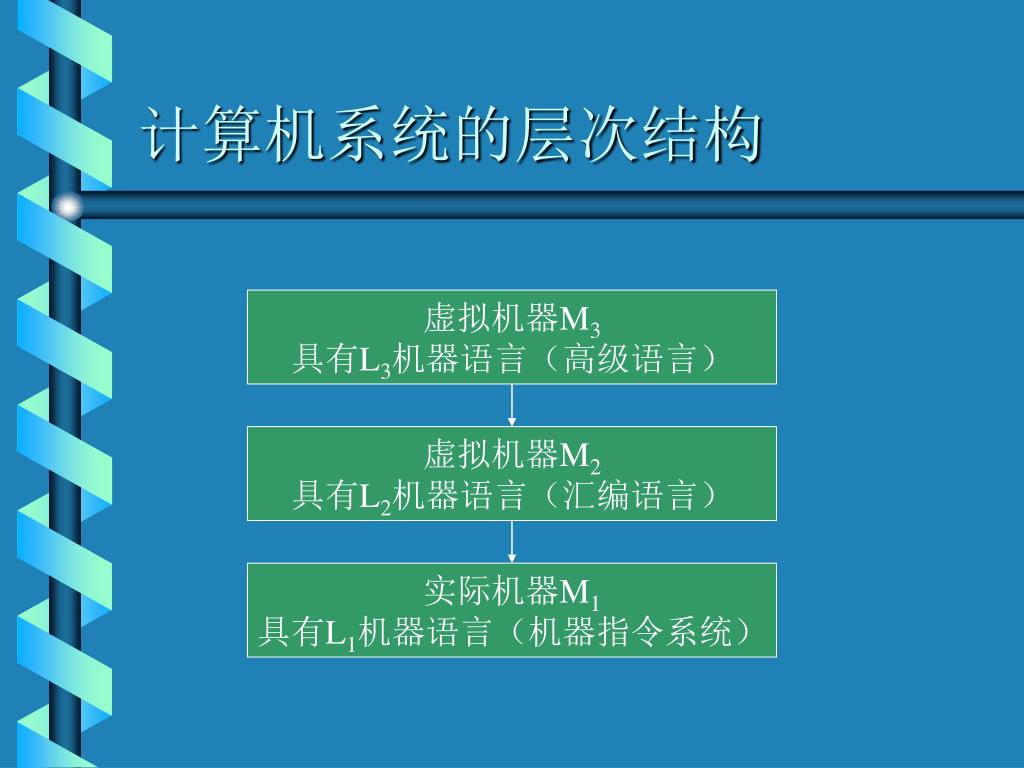 计算机系统的层次结构

虚拟机器$M_3$
具有$L_3$机器语言（高级语言）

虚拟机器$M_2$
具有$L_2$机器语言（汇编语言）

实际机器$M_1$
具有$L_1$机器语言（机器指令系统）